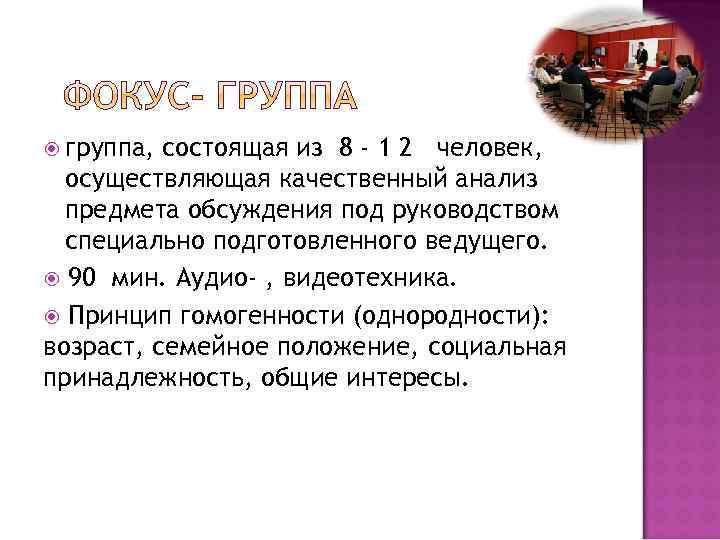 ФОКУС- ГРУППА

группа, состоящая из 8 - 1 2 человек, осуществляющая качественный анализ предмета обсуждения под руководством специально подготовленного ведущего.

90 мин. Аудио- , видеотехника.

Принцип гомогенности (однородности): возраст, семейное положение, социальная принадлежность, общие интересы.